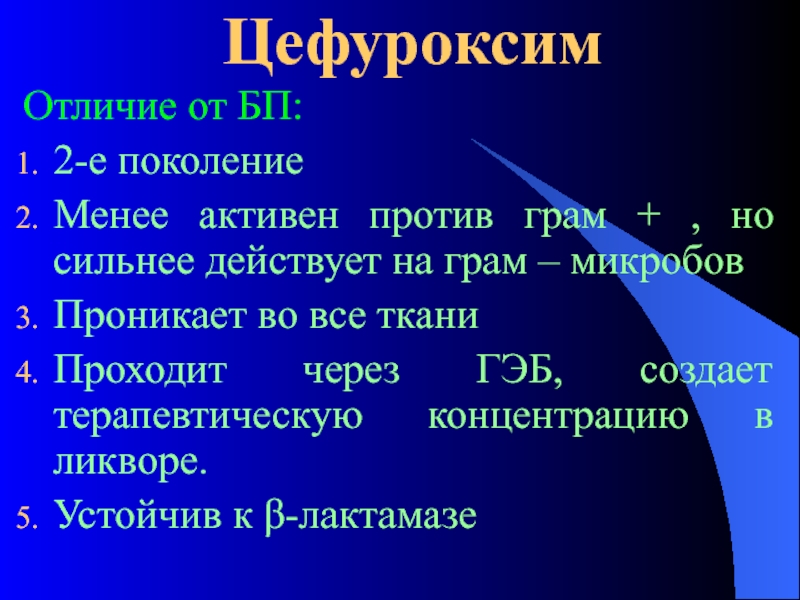 Цефуроксим

Отличие от БП:

1. 2-е поколение
2. Менее активен против грам + , но сильнее действует на грам – микробов
3. Проникает во все ткани
4. Проходит через ГЭБ, создает терапевтическую концентрацию в ликворе.
5. Устойчив к β-лактамазе